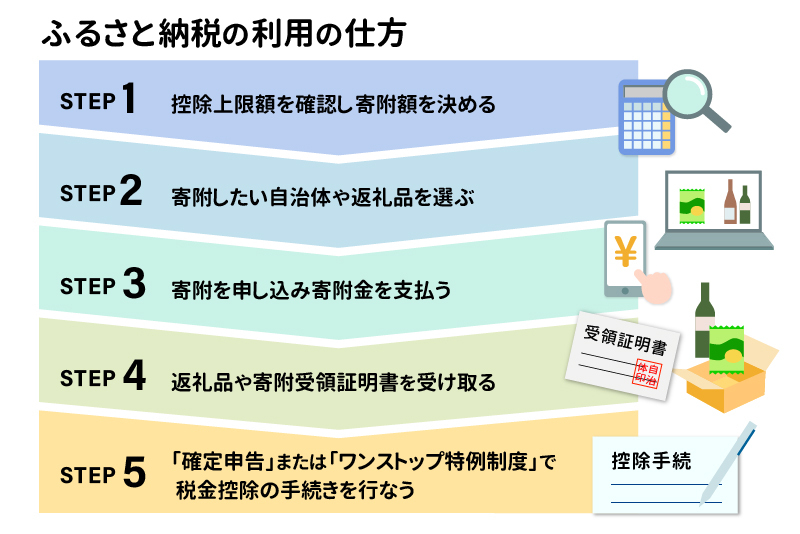 ふるさと納税の利用の仕方

STEP 1 控除上限額を確認し寄附額を決める

STEP 2 寄附したい自治体や返礼品を選ぶ

¥

STEP 3 寄附を申し込み寄附金を支払う

受領証明書

自治体印

STEP 4 返礼品や寄附受領証明書を受け取る

STEP 5 「確定申告」または「ワンストップ特例制度」で税金控除の手続きを行なう

控除手続